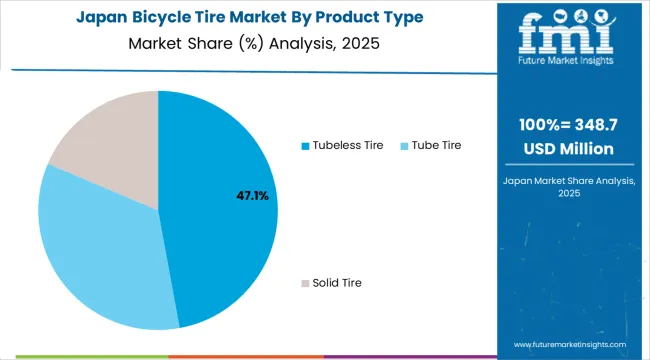 Japan Bicycle Tire Market By Product Type
Market Share (%) Analysis, 2025

47.1%

Tubeless Tire
Tube Tire
Solid Tire

fmi
Future Market Insights

100%= 348.7 USD Million

Japan Market Share Analysis, 2025

www.futuremarketinsights.com